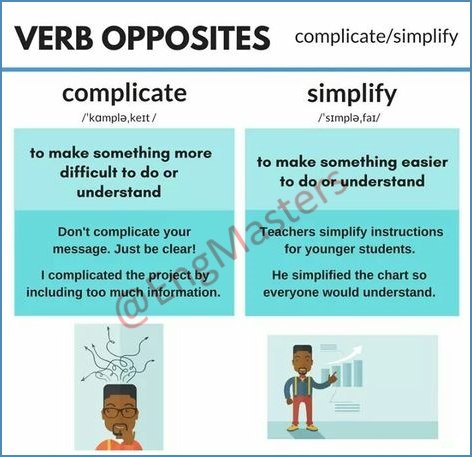 VERB OPPOSITES complicate/simplify

complicate
/ˈkɑmpləˌkeɪt /

to make something more difficult to do or understand

Don't complicate your message. Just be clear!

I complicated the project by including too much information.

simplify
/ˈsɪmpləˌfaɪ/

to make something easier to do or understand

Teachers simplify instructions for younger students.

He simplified the chart so everyone would understand.

@EngMasters